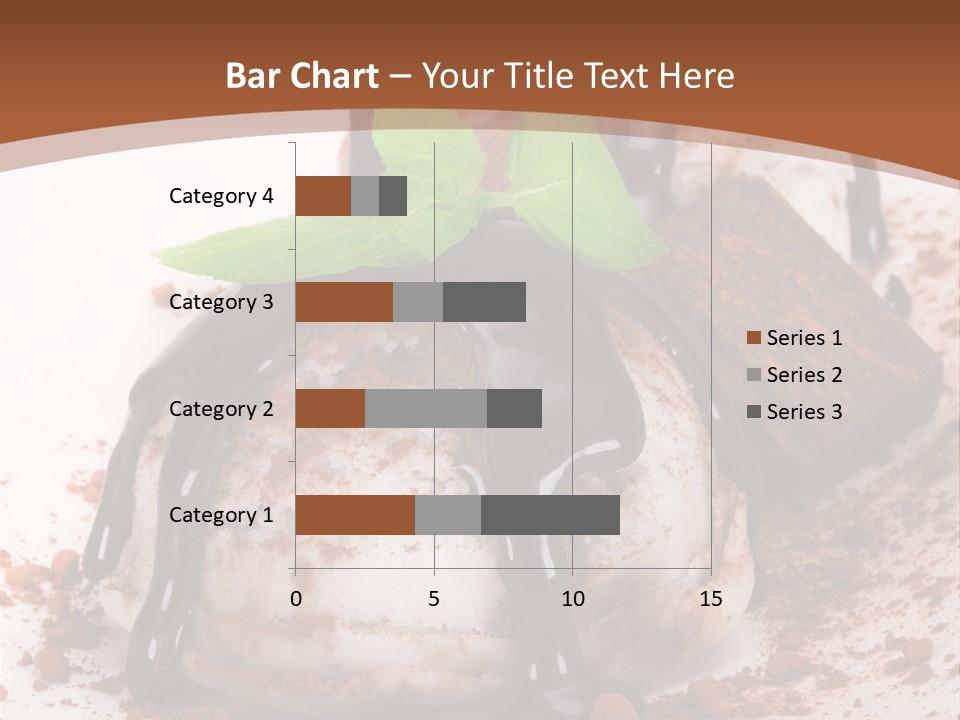 Bar Chart – Your Title Text Here

Category 4
Category 3
Category 2
Category 1

0
5
10
15

Series 1
Series 2
Series 3